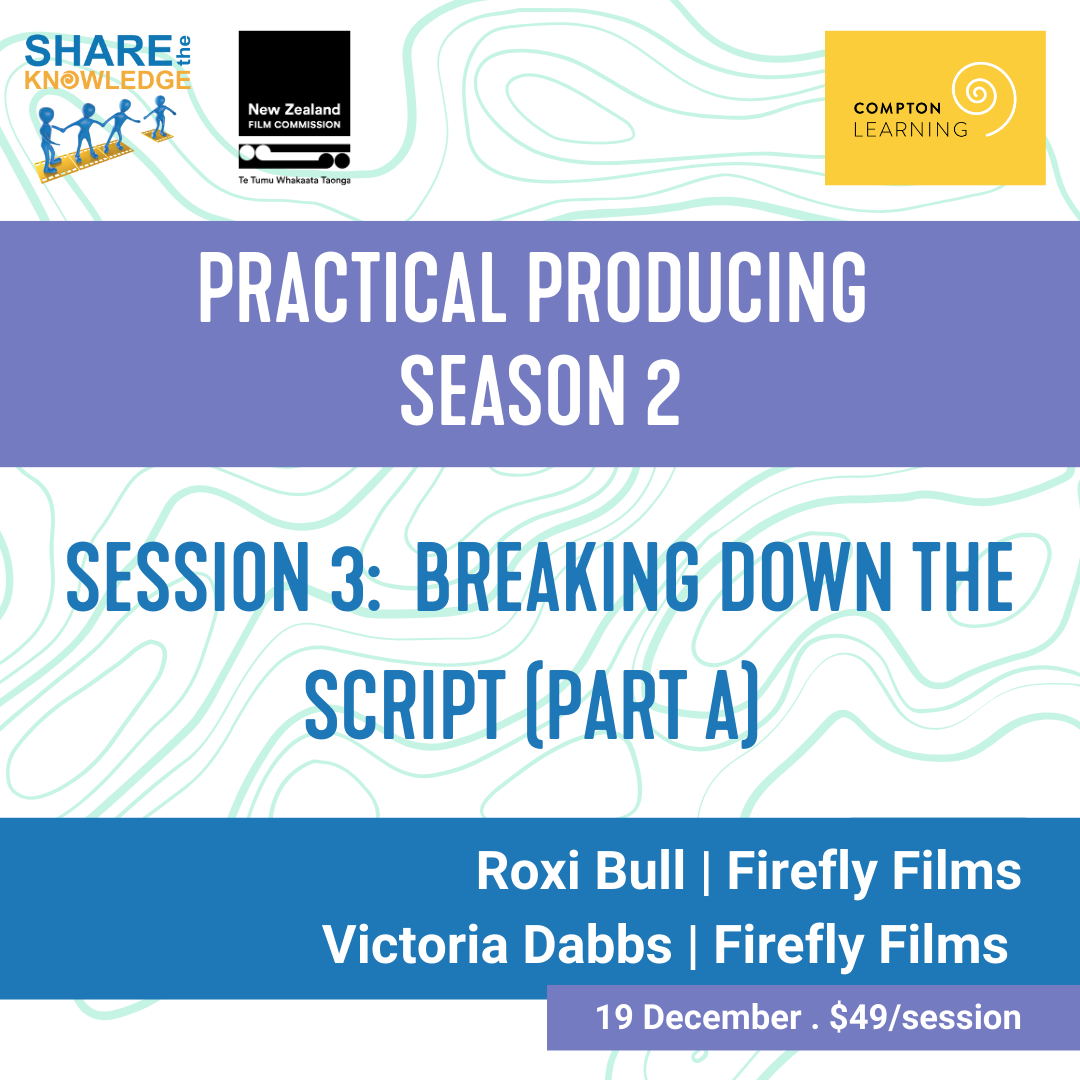 SHARE the KNOWLEDGE

New Zealand FILM COMMISSION
Te Tumu Whakaata Taonga

COMPTON LEARNING

PRACTICAL PRODUCING SEASON 2

SESSION 3: BREAKING DOWN THE SCRIPT (PART A)

Roxi Bull | Firefly Films
Victoria Dabbs | Firefly Films

19 December . $49/session